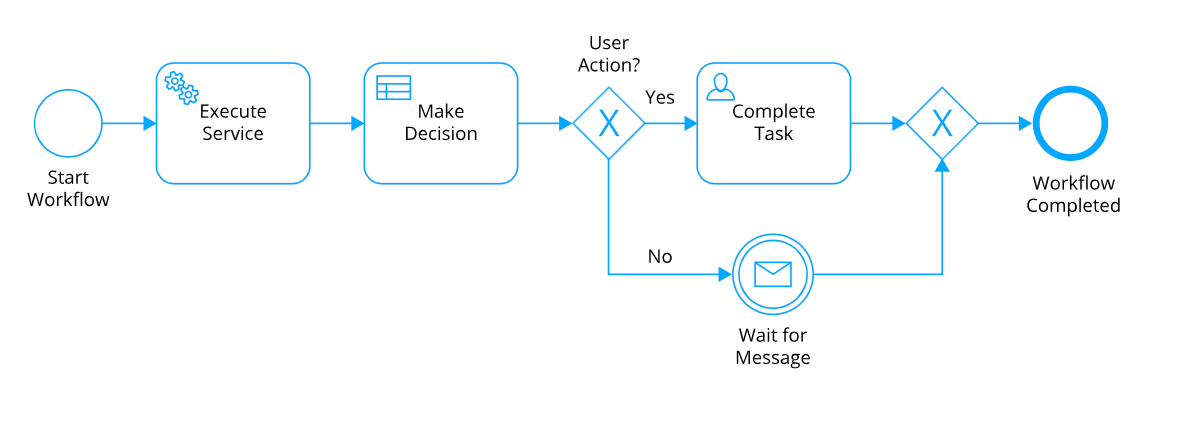 Start Workflow

Execute Service

Make Decision

User Action?

X

Yes

Complete Task

X

Workflow Completed

No

Wait for Message